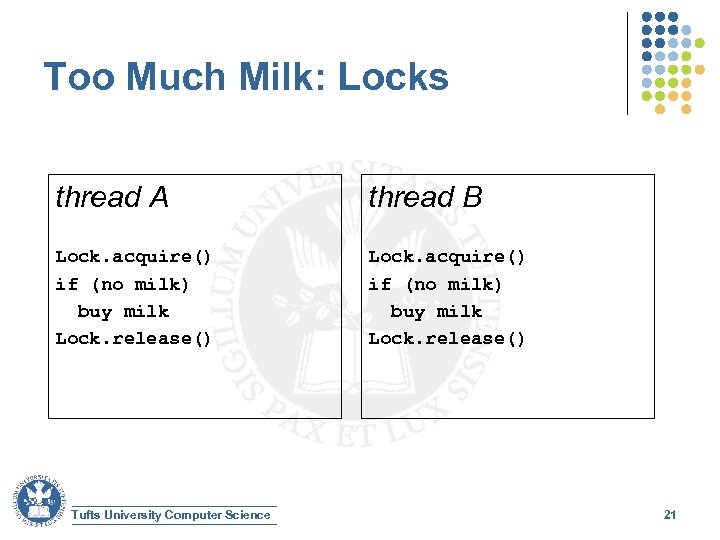 Too Much Milk: Locks

thread A

Lock.acquire()
if (no milk)
  buy milk
Lock.release()

thread B

Lock.acquire()
if (no milk)
  buy milk
Lock.release()

SIGILLUM UNIVERSITATIS TUFTENSIS PAX ET LUX

Tufts University Computer Science

21